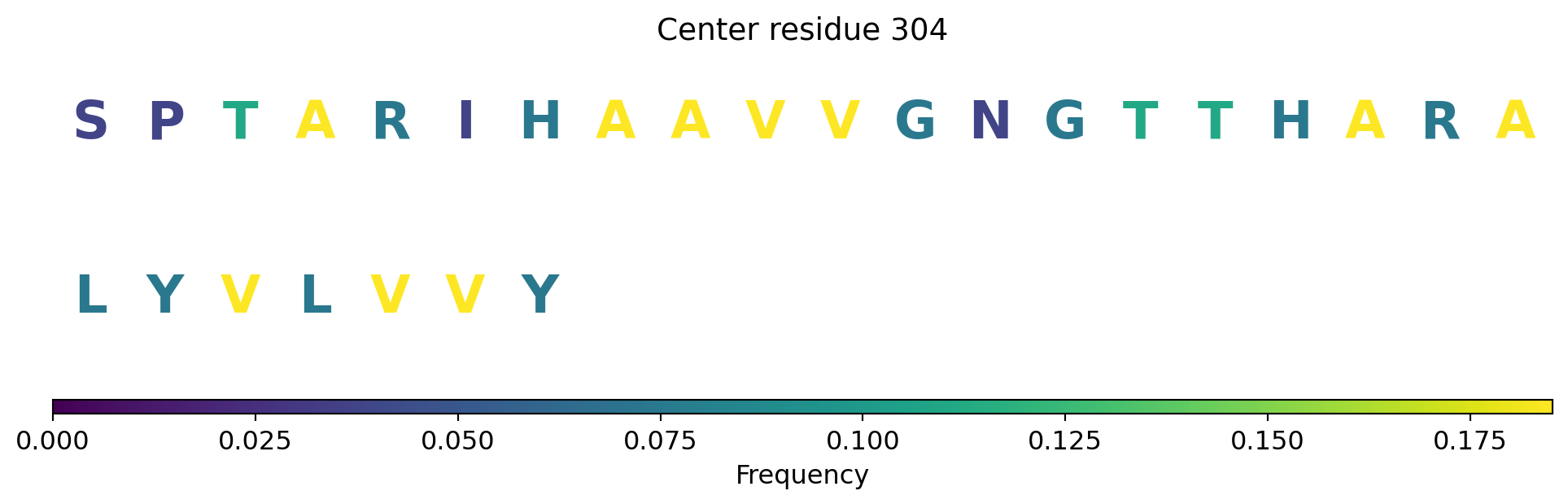 Center residue 304

S P T A R I H A A V V G N G T T H A R A

L Y V L V V Y

0.000 0.025 0.050 0.075 0.100 0.125 0.150 0.175

Frequency